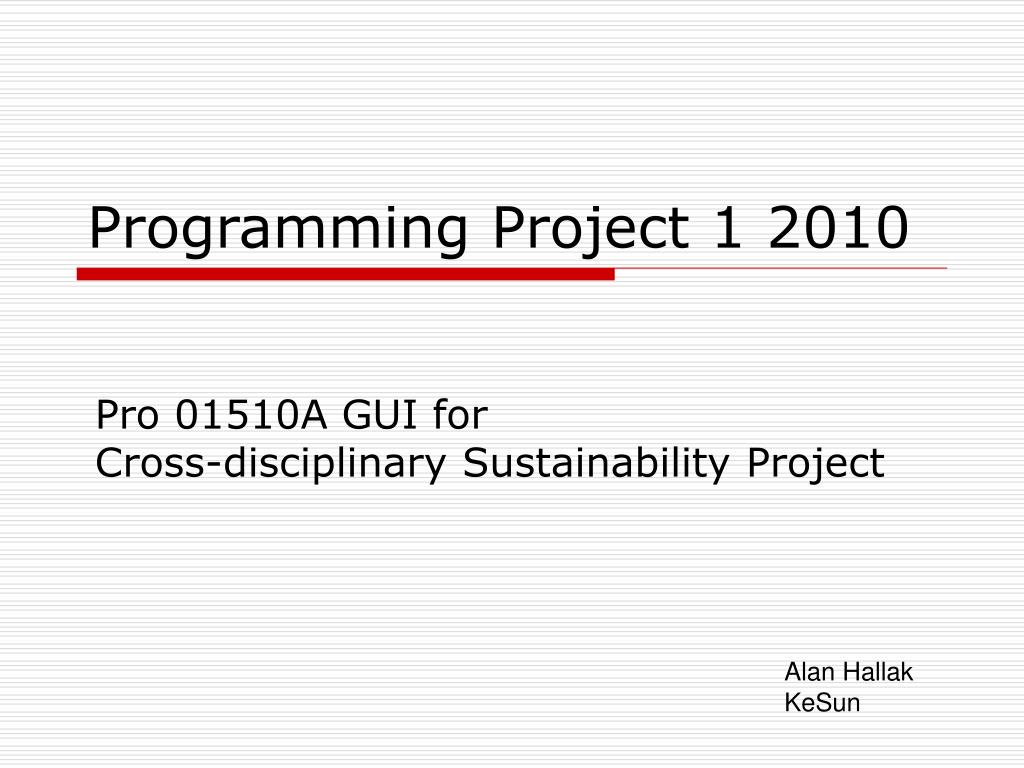 Programming Project 1 2010

Pro 01510A GUI for
Cross-disciplinary Sustainability Project

Alan Hallak
KeSun